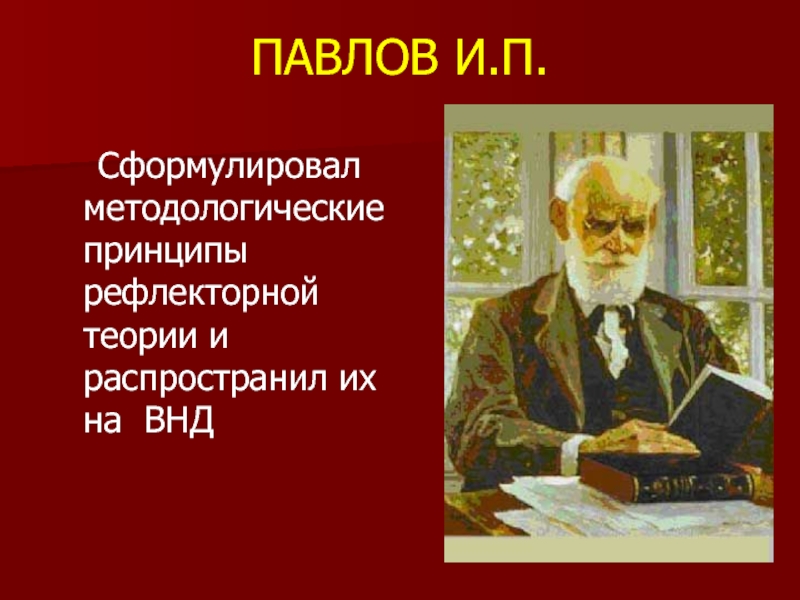 ПАВЛОВ И.П.

Сформулировал методологические принципы рефлекторной теории и распространил их на ВНД